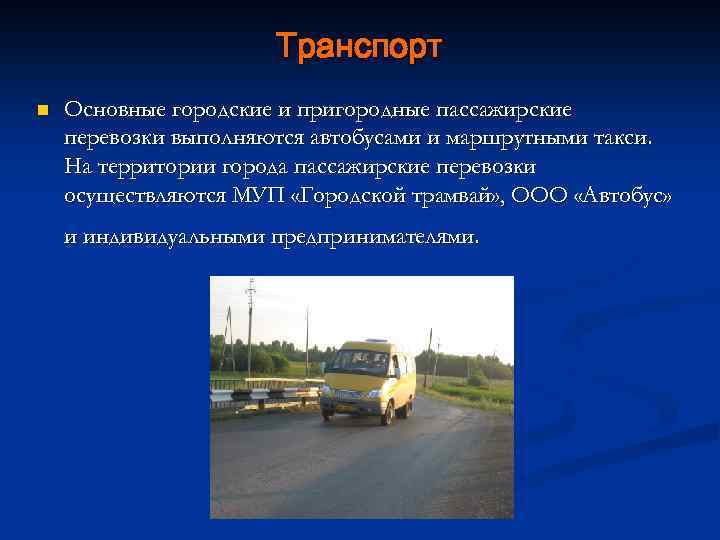 Транспорт

Основные городские и пригородные пассажирские перевозки выполняются автобусами и маршрутными такси. На территории города пассажирские перевозки осуществляются МУП «Городской трамвай», ООО «Автобус» и индивидуальными предпринимателями.